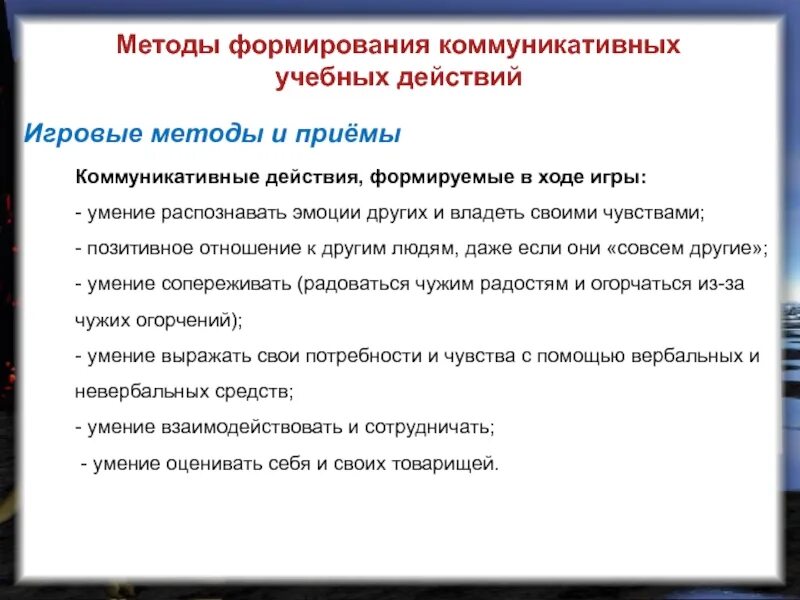 Методы формирования коммуникативных учебных действий

Игровые методы и приёмы

Коммуникативные действия, формируемые в ходе игры:

- умение распознавать эмоции других и владеть своими чувствами;

- позитивное отношение к другим людям, даже если они «совсем другие»;

- умение сопереживать (радоваться чужим радостям и огорчаться из-за чужих огорчений);

- умение выражать свои потребности и чувства с помощью вербальных и невербальных средств;

- умение взаимодействовать и сотрудничать;

- умение оценивать себя и своих товарищей.